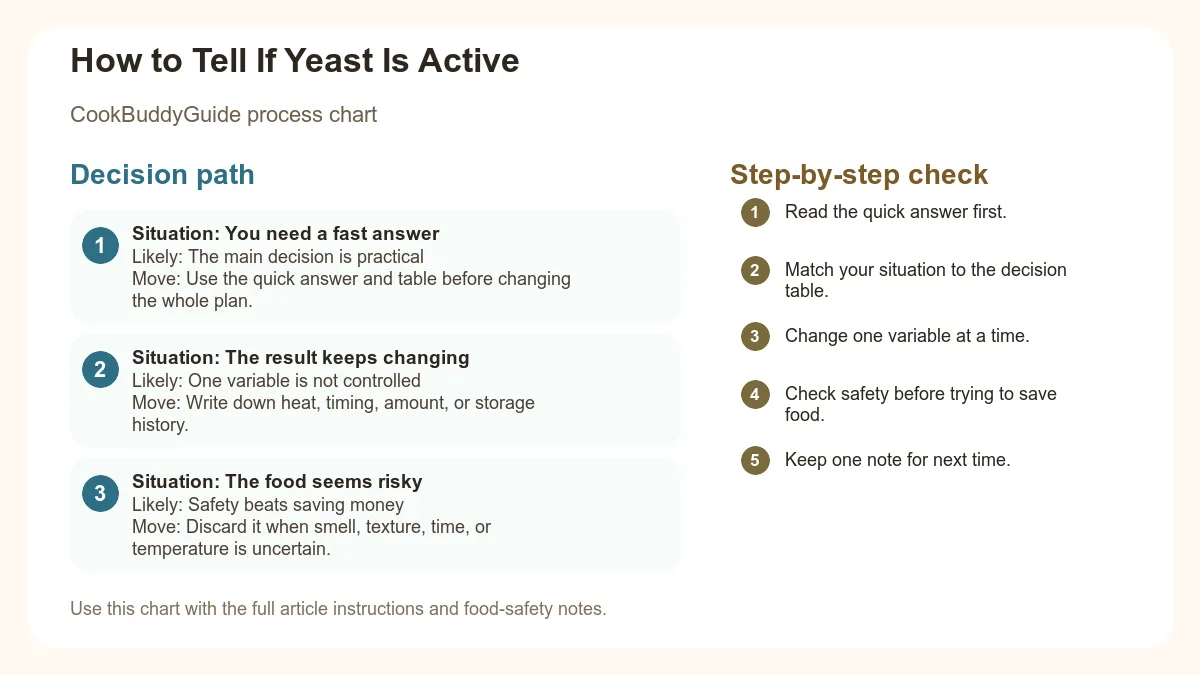 How to Tell If Yeast Is Active

CookBuddyGuide process chart

Decision path

1 Situation: You need a fast answer
Likely: The main decision is practical
Move: Use the quick answer and table before changing the whole plan.

2 Situation: The result keeps changing
Likely: One variable is not controlled
Move: Write down heat, timing, amount, or storage history.

3 Situation: The food seems risky
Likely: Safety beats saving money
Move: Discard it when smell, texture, time, or temperature is uncertain.

Use this chart with the full article instructions and food-safety notes.

Step-by-step check

1 Read the quick answer first.

2 Match your situation to the decision table.

3 Change one variable at a time.

4 Check safety before trying to save food.

5 Keep one note for next time.